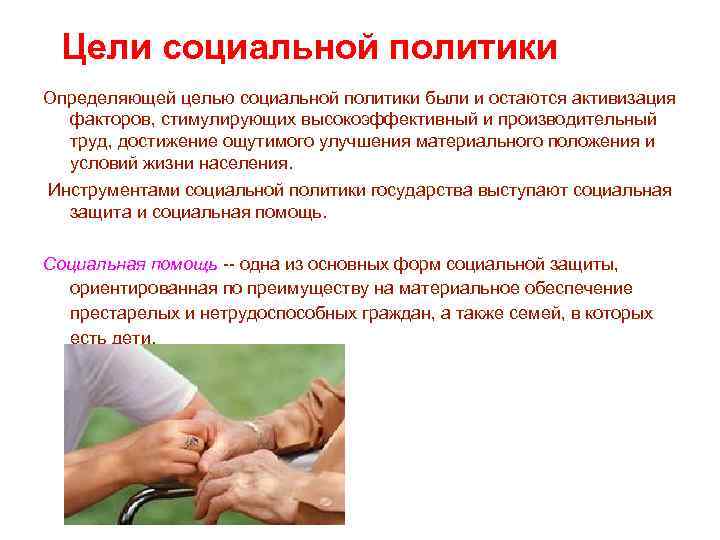 Цели социальной политики

Определяющей целью социальной политики были и остаются активизация факторов, стимулирующих высокоэффективный и производительный труд, достижение ощутимого улучшения материального положения и условий жизни населения.

Инструментами социальной политики государства выступают социальная защита и социальная помощь.

Социальная помощь -- одна из основных форм социальной защиты, ориентированная по преимуществу на материальное обеспечение престарелых и нетрудоспособных граждан, а также семей, в которых есть дети.